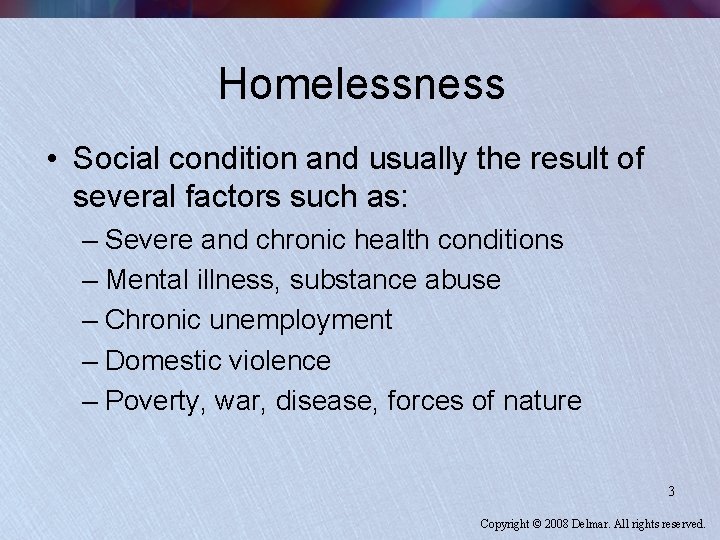 Homelessness

• Social condition and usually the result of several factors such as:
– Severe and chronic health conditions
– Mental illness, substance abuse
– Chronic unemployment
– Domestic violence
– Poverty, war, disease, forces of nature

3

Copyright © 2008 Delmar. All rights reserved.